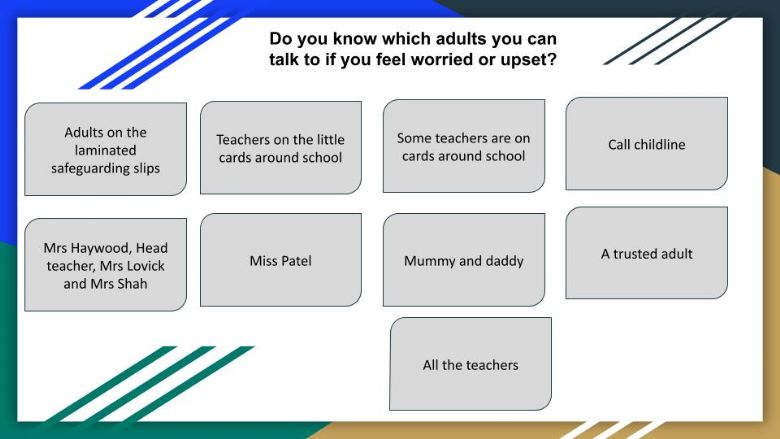 Do you know which adults you can talk to if you feel worried or upset?

Adults on the laminated safeguarding slips

Teachers on the little cards around school

Some teachers are on cards around school

Call childline

Mrs Haywood, Head teacher, Mrs Lovick and Mrs Shah

Miss Patel

Mummy and daddy

A trusted adult

All the teachers